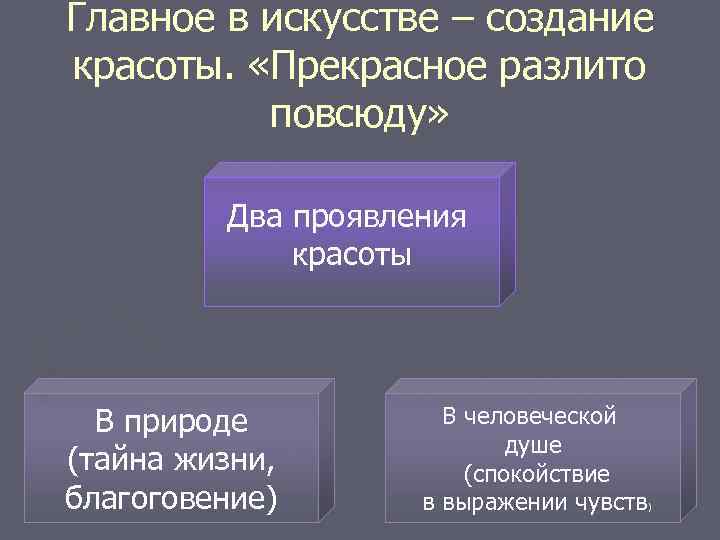 Главное в искусстве – создание красоты. «Прекрасное разлито повсюду»

Два проявления красоты

В природе (тайна жизни, благоговение)

В человеческой душе (спокойствие в выражении чувств)